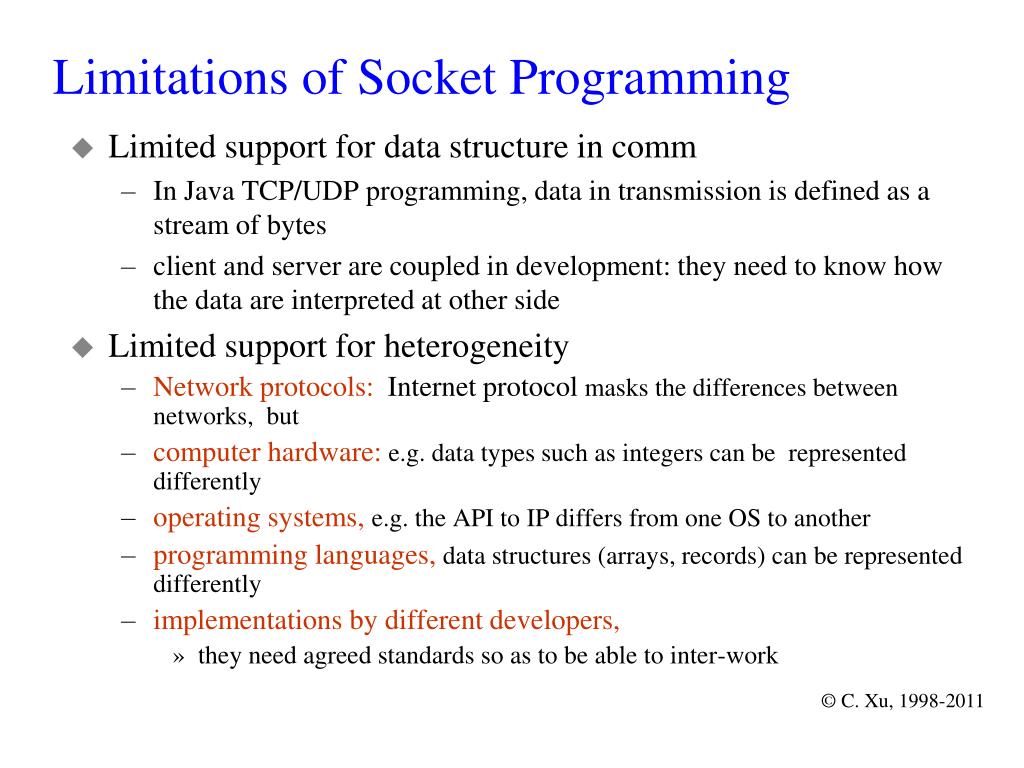 Limitations of Socket Programming

◆ Limited support for data structure in comm

– In Java TCP/UDP programming, data in transmission is defined as a stream of bytes

– client and server are coupled in development: they need to know how the data are interpreted at other side

◆ Limited support for heterogeneity

– Network protocols: Internet protocol masks the differences between networks, but

– computer hardware: e.g. data types such as integers can be represented differently

– operating systems, e.g. the API to IP differs from one OS to another

– programming languages, data structures (arrays, records) can be represented differently

– implementations by different developers,

» they need agreed standards so as to be able to inter-work

© C. Xu, 1998-2011